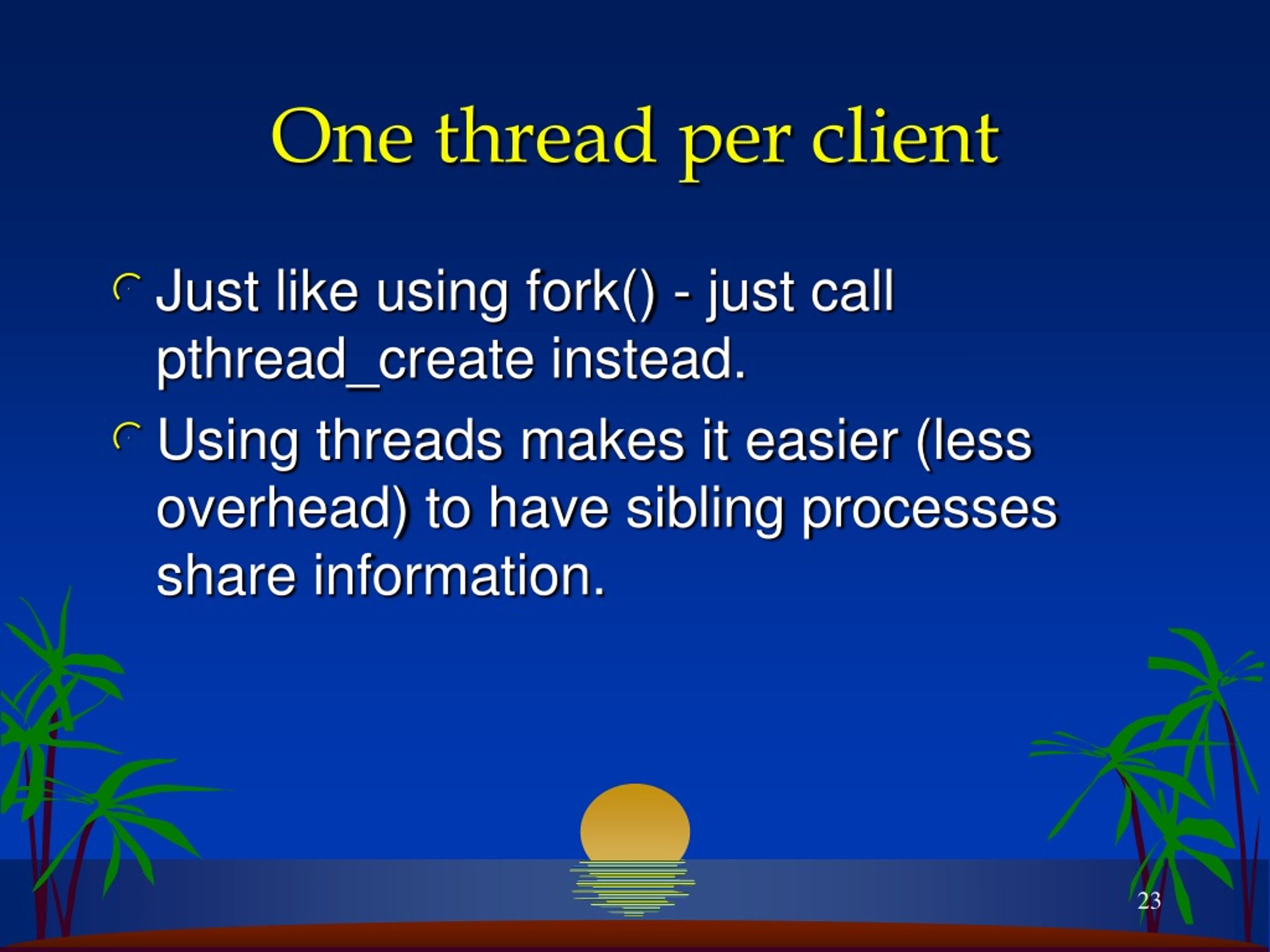 One thread per client

Just like using fork() - just call pthread_create instead.

Using threads makes it easier (less overhead) to have sibling processes share information.

23